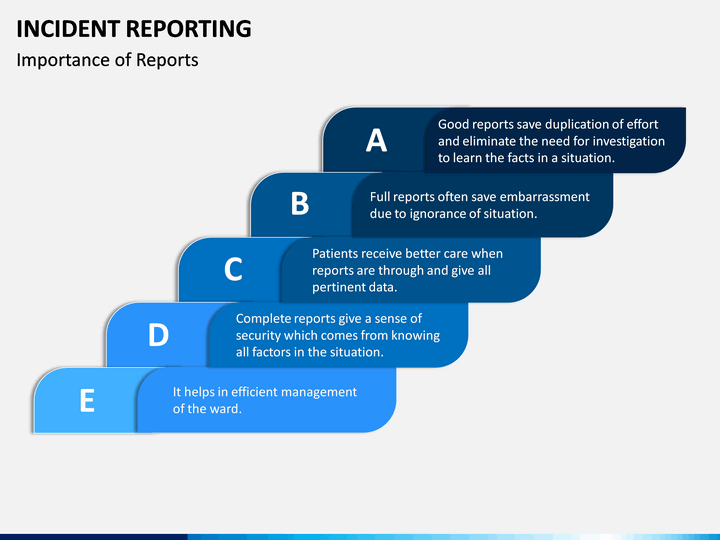 INCIDENT REPORTING

Importance of Reports

A

Good reports save duplication of effort and eliminate the need for investigation to learn the facts in a situation.

B

Full reports often save embarrassment due to ignorance of situation.

C

Patients receive better care when reports are through and give all pertinent data.

D

Complete reports give a sense of security which comes from knowing all factors in the situation.

E

It helps in efficient management of the ward.